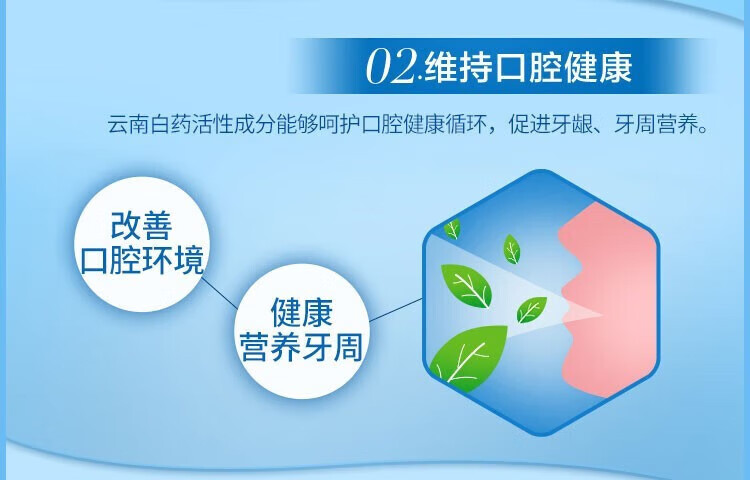 02.维持口腔健康

云南白药活性成分能够呵护口腔健康循环，促进牙龈、牙周营养。

改善
口腔环境

健康
营养牙周